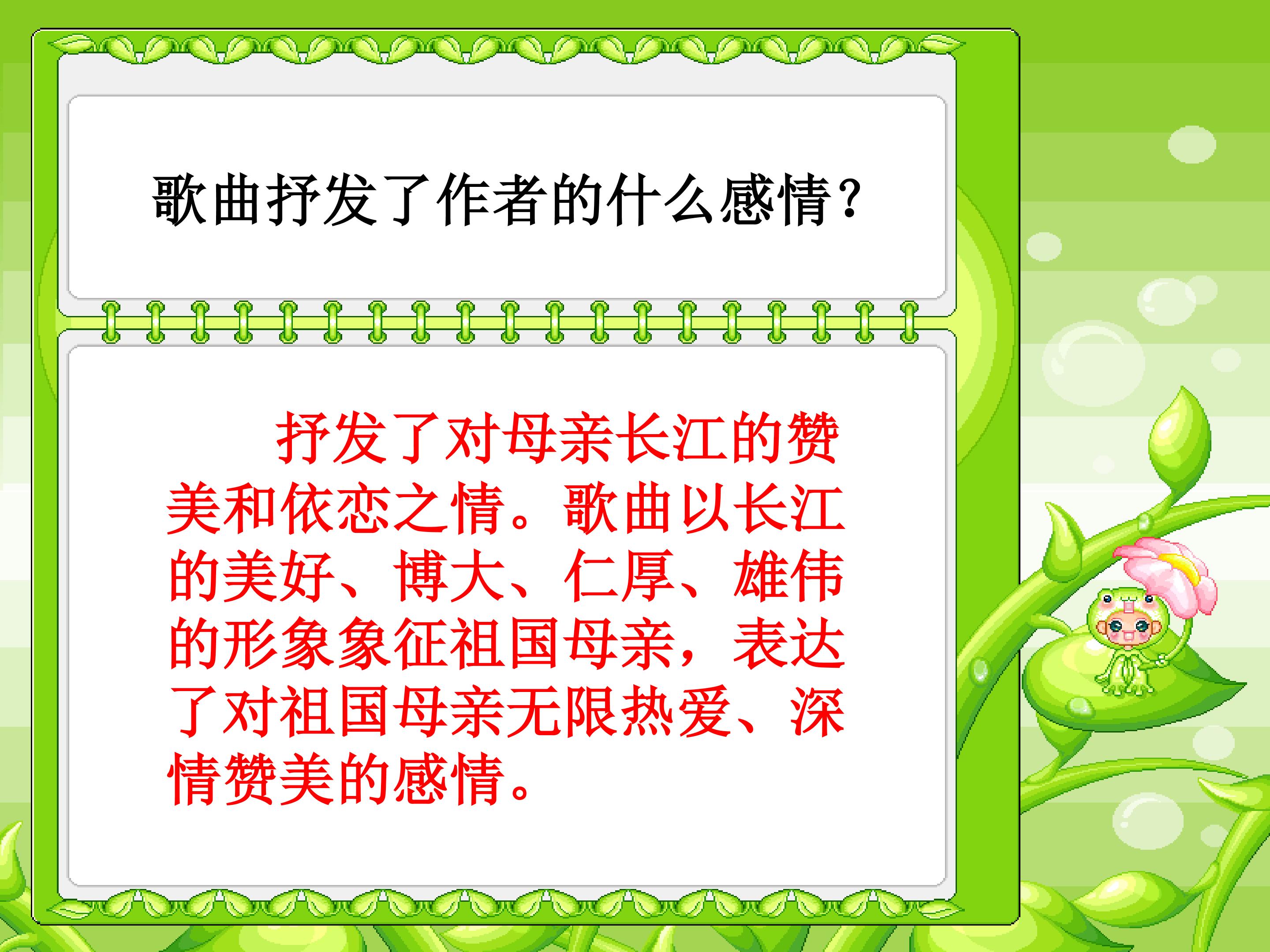 歌曲抒发了作者的什么感情?

抒发了对母亲长江的赞美和依恋之情。歌曲以长江的美好、博大、仁厚、雄伟的形象象征祖国母亲，表达了对祖国母亲无限热爱、深情赞美的感情。